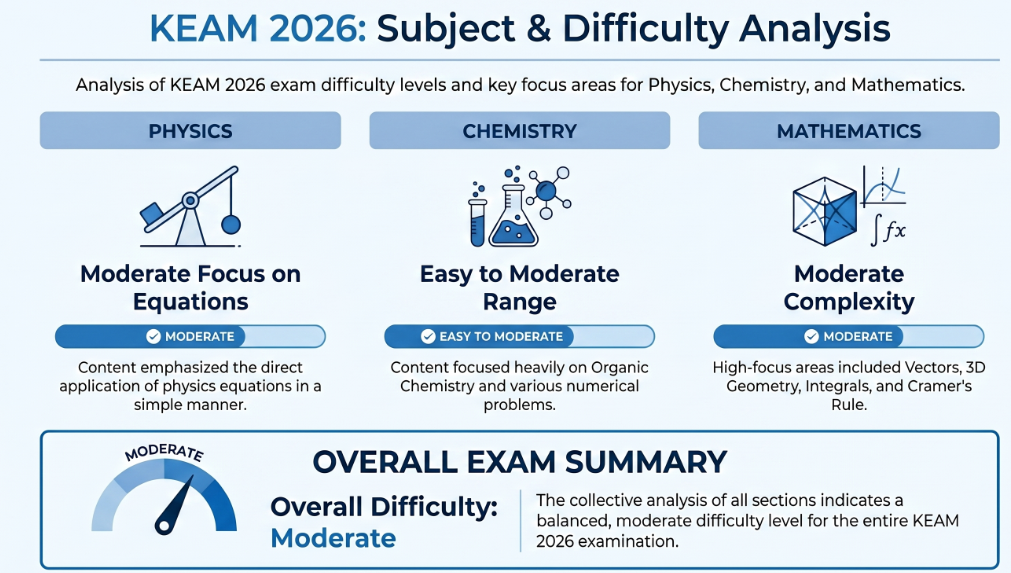 KEAM 2026: Subject & Difficulty Analysis

Analysis of KEAM 2026 exam difficulty levels and key focus areas for Physics, Chemistry, and Mathematics.

PHYSICS

Moderate Focus on Equations

MODERATE

Content emphasized the direct application of physics equations in a simple manner.

CHEMISTRY

Easy to Moderate Range

EASY TO MODERATE

Content focused heavily on Organic Chemistry and various numerical problems.

MATHEMATICS

$\int fx$

Moderate Complexity

MODERATE

High-focus areas included Vectors, 3D Geometry, Integrals, and Cramer's Rule.

MODERATE

OVERALL EXAM SUMMARY

Overall Difficulty: Moderate

The collective analysis of all sections indicates a balanced, moderate difficulty level for the entire KEAM 2026 examination.